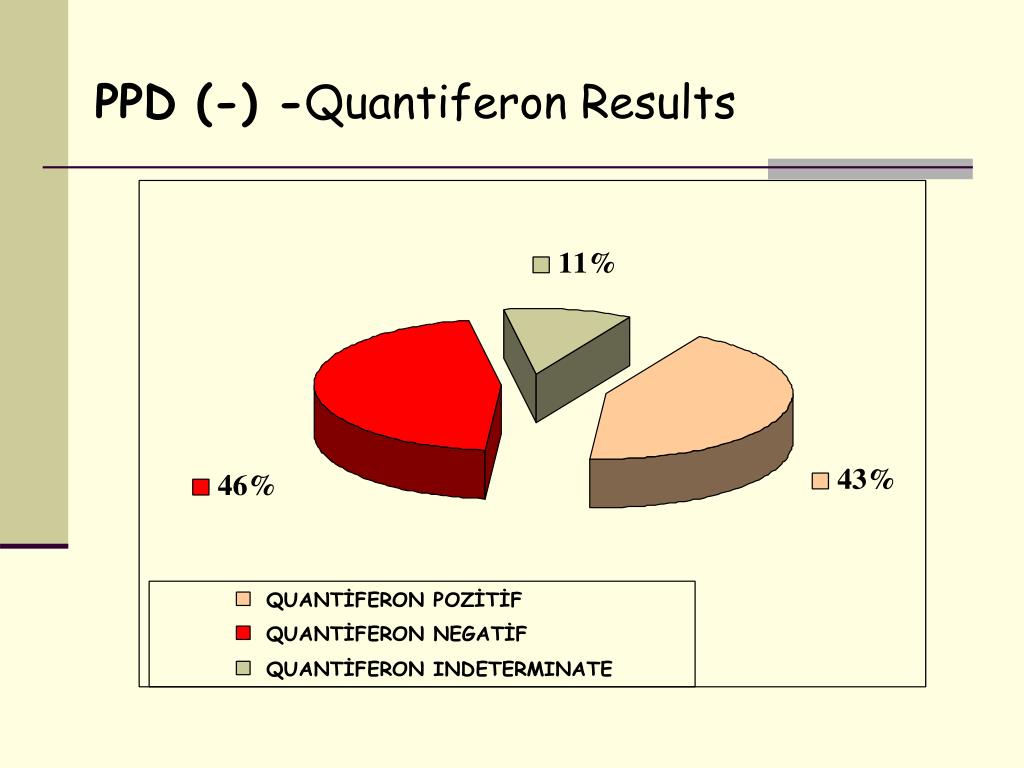 PPD (-) -Quantiferon Results

11%

46%

43%

QUANTİFERON POZİTİF
QUANTİFERON NEGATİF
QUANTİFERON INDETERMINATE